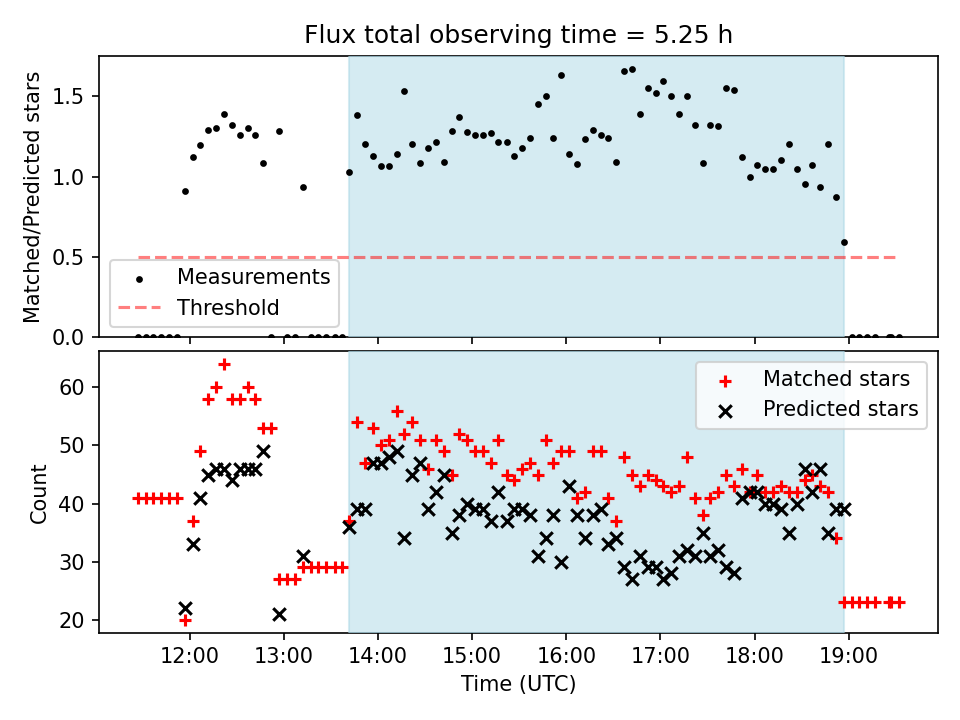 Flux total observing time = 5.25 h

Matched/Predicted stars

1.5
1.0
0.5
0.0

Measurements
Threshold

Count

60
50
40
30
20

Matched stars
Predicted stars

12:00
13:00
14:00
15:00
16:00
17:00
18:00
19:00

Time (UTC)